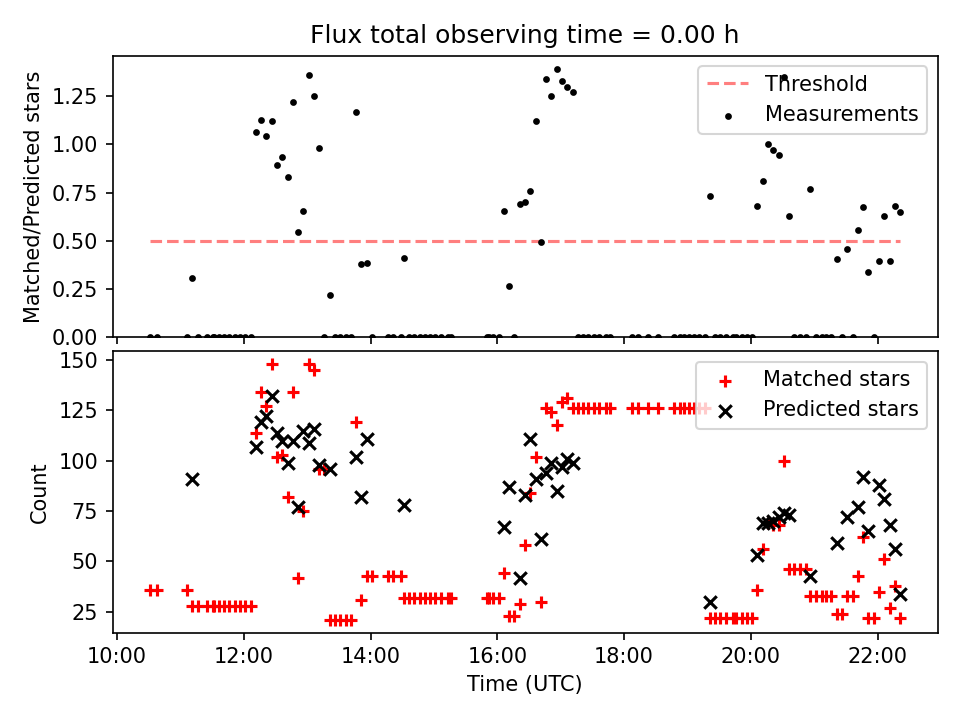 Flux total observing time = 0.00 h

Matched/Predicted stars

1.25
1.00
0.75
0.50
0.25
0.00

Threshold
Measurements

Count

150
125
100
75
50
25

Matched stars
Predicted stars

10:00
12:00
14:00
16:00
18:00
20:00
22:00

Time (UTC)